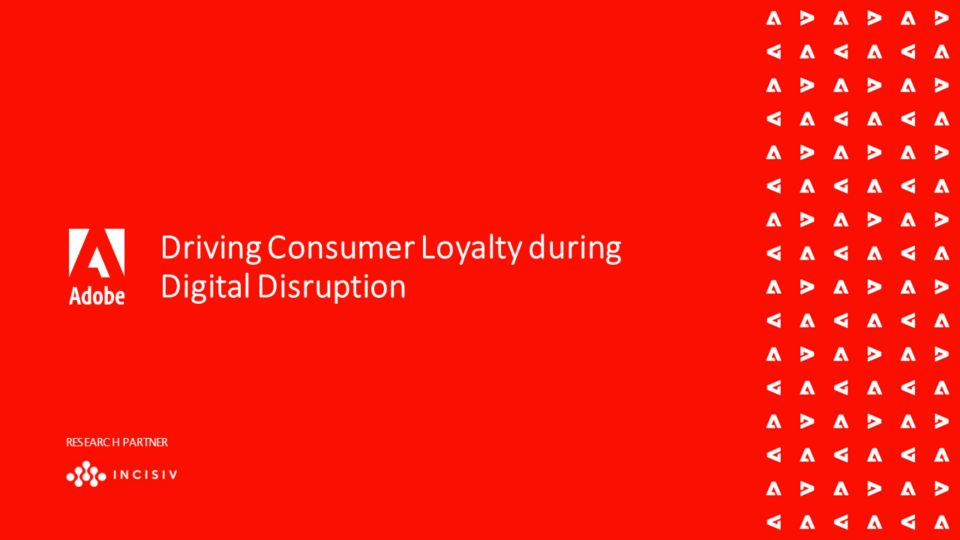 Adobe

Driving Consumer Loyalty during Digital Disruption

RESEARCH PARTNER

INCISIV